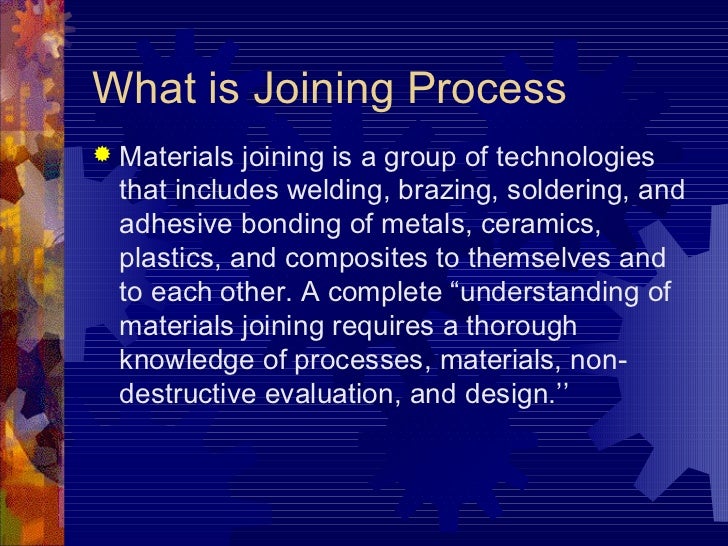 What is Joining Process

Materials joining is a group of technologies that includes welding, brazing, soldering, and adhesive bonding of metals, ceramics, plastics, and composites to themselves and to each other. A complete “understanding of materials joining requires a thorough knowledge of processes, materials, non-destructive evaluation, and design.’’